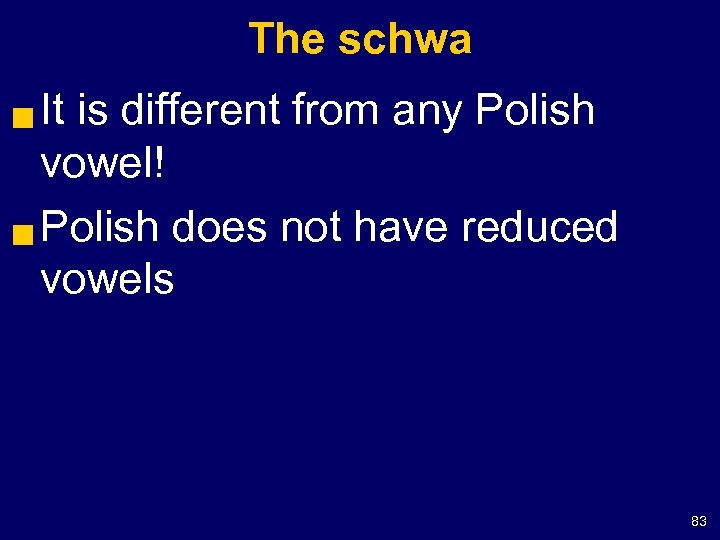 The schwa

It is different from any Polish vowel!

Polish does not have reduced vowels

83